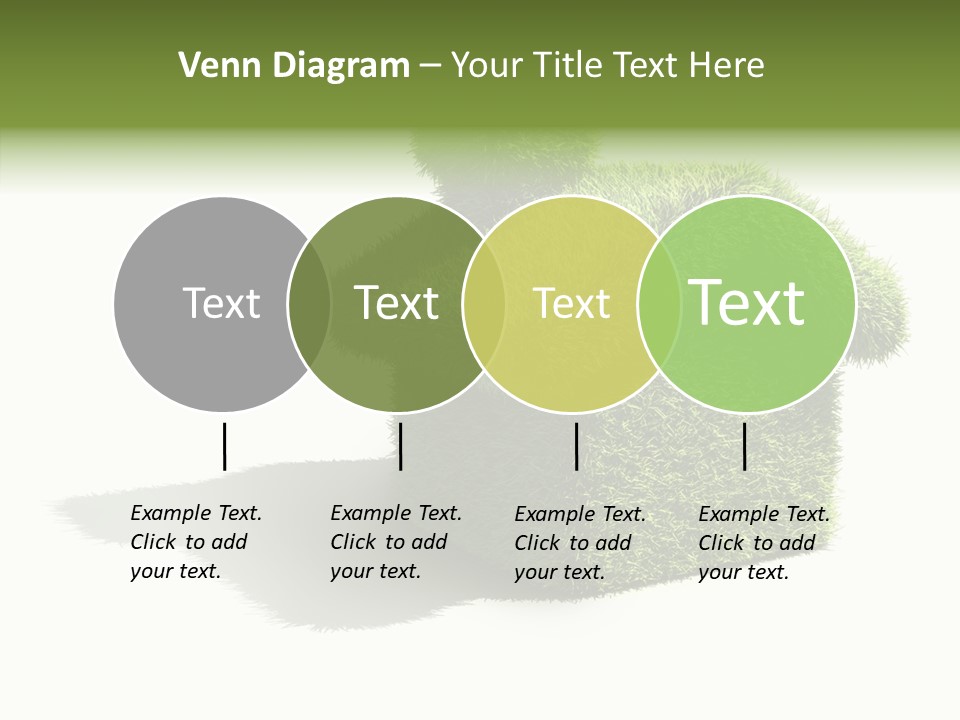 Venn Diagram – Your Title Text Here

Text

Text

Text

Text

Example Text. Click to add your text.

Example Text. Click to add your text.

Example Text. Click to add your text.

Example Text. Click to add your text.